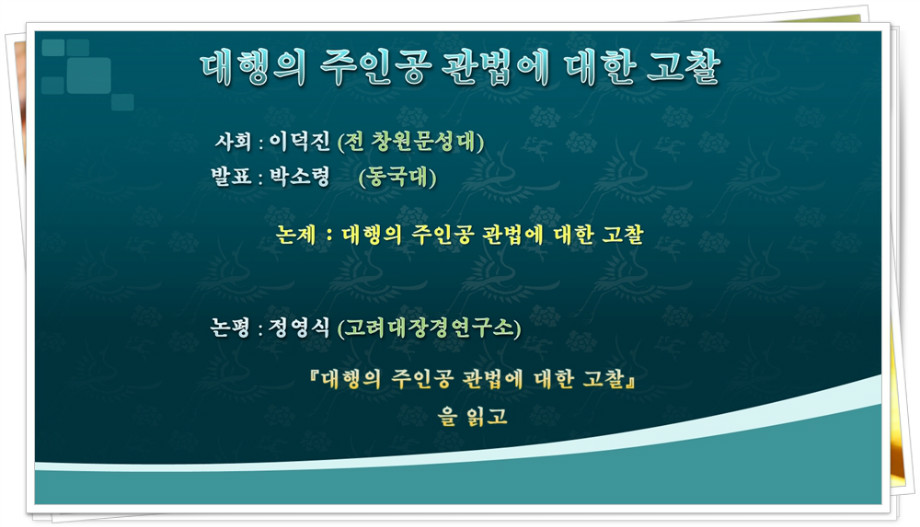 대행의 주인공 관법에 대한 고찰

사회 : 이덕진 (전 창원문성대)
발표 : 박소령 (동국대)

논제 : 대행의 주인공 관법에 대한 고찰

논평 : 정영식 (고려대장경연구소)

『대행의 주인공 관법에 대한 고찰』
을 읽고